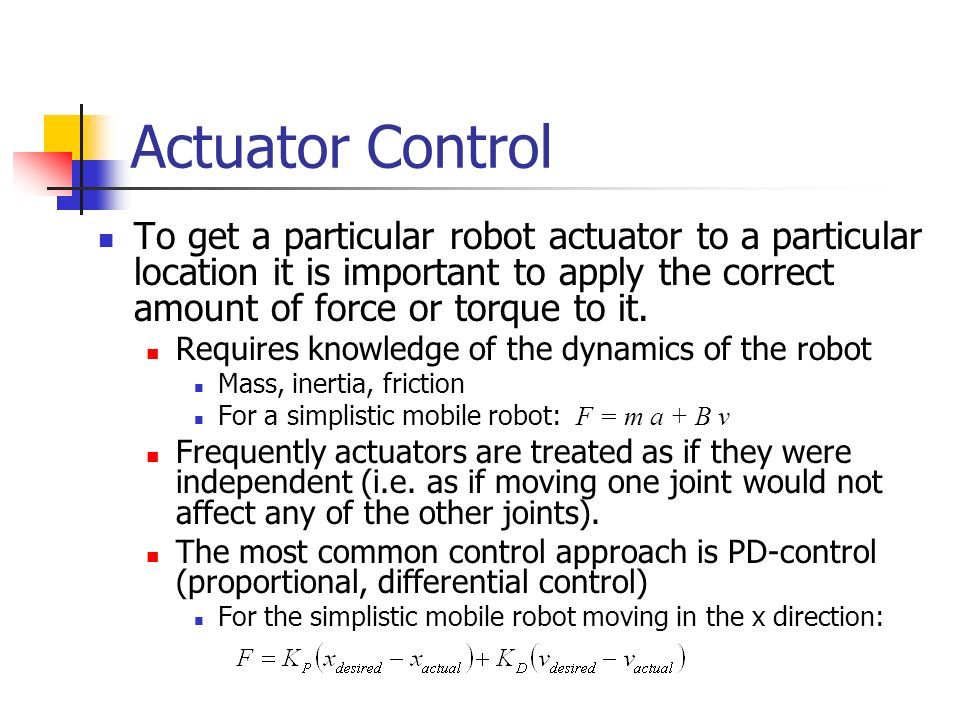 Actuator Control

To get a particular robot actuator to a particular location it is important to apply the correct amount of force or torque to it.

Requires knowledge of the dynamics of the robot

Mass, inertia, friction

For a simplistic mobile robot: $F = m\,a + B\,v$

Frequently actuators are treated as if they were independent (i.e. as if moving one joint would not affect any of the other joints).

The most common control approach is PD-control (proportional, differential control)

For the simplistic mobile robot moving in the x direction:

$F = K_P(x_{desired} - x_{actual}) + K_D(v_{desired} - v_{actual})$